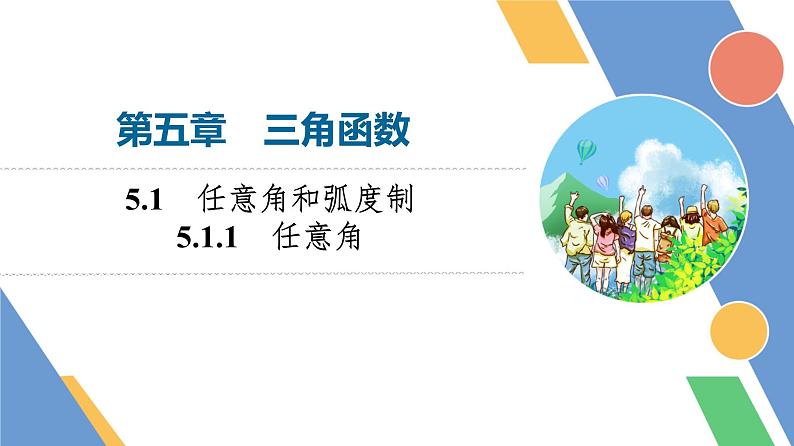 第五章　三角函数

5.1　任意角和弧度制
5.1.1　任意角